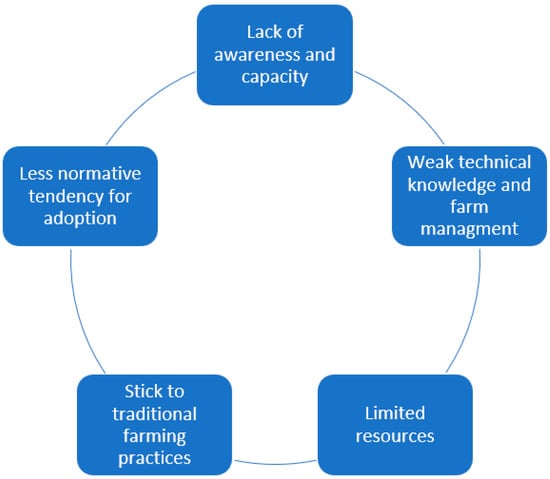 Lack of awareness and capacity

Weak technical knowledge and farm managment

Limited resources

Stick to traditional farming practices

Less normative tendency for adoption